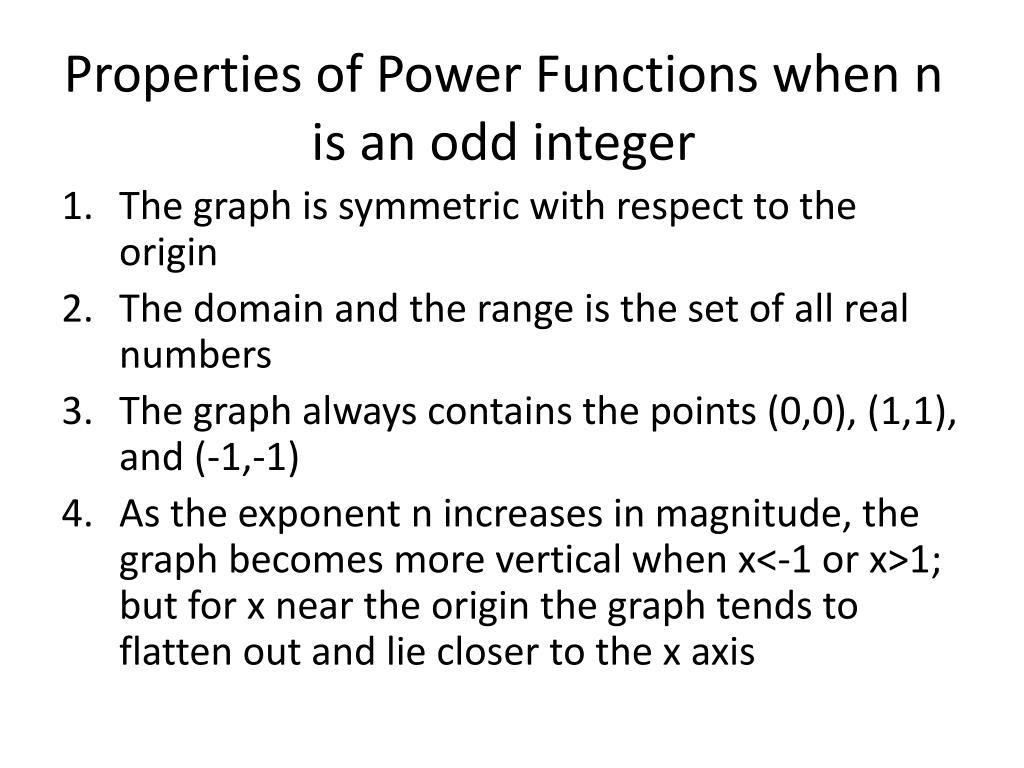 Properties of Power Functions when n is an odd integer

1. The graph is symmetric with respect to the origin
2. The domain and the range is the set of all real numbers
3. The graph always contains the points (0,0), (1,1), and (-1,-1)
4. As the exponent n increases in magnitude, the graph becomes more vertical when x<-1 or x>1; but for x near the origin the graph tends to flatten out and lie closer to the x axis